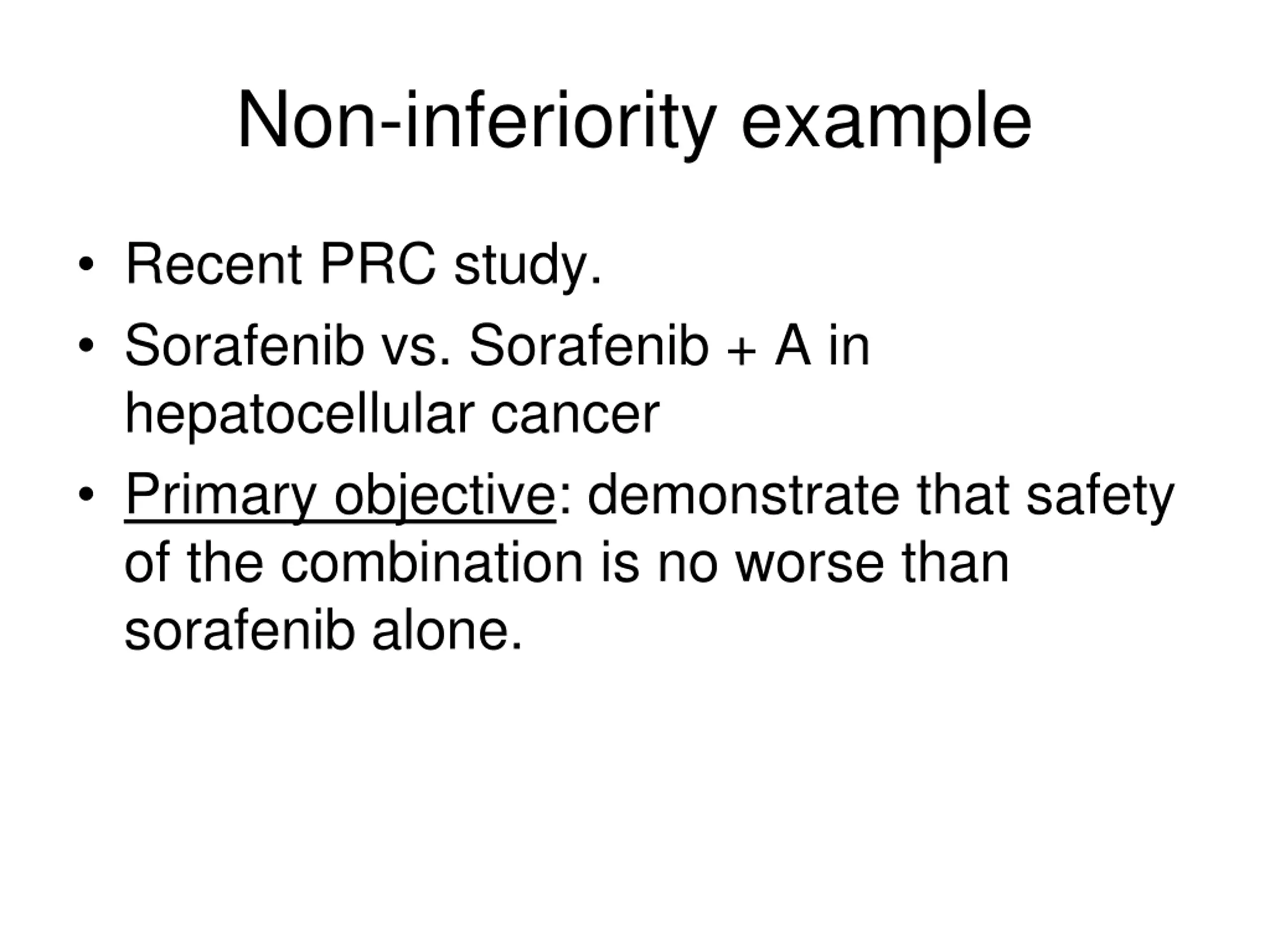 Non-inferiority example

• Recent PRC study.

• Sorafenib vs. Sorafenib + A in hepatocellular cancer

• Primary objective: demonstrate that safety of the combination is no worse than sorafenib alone.